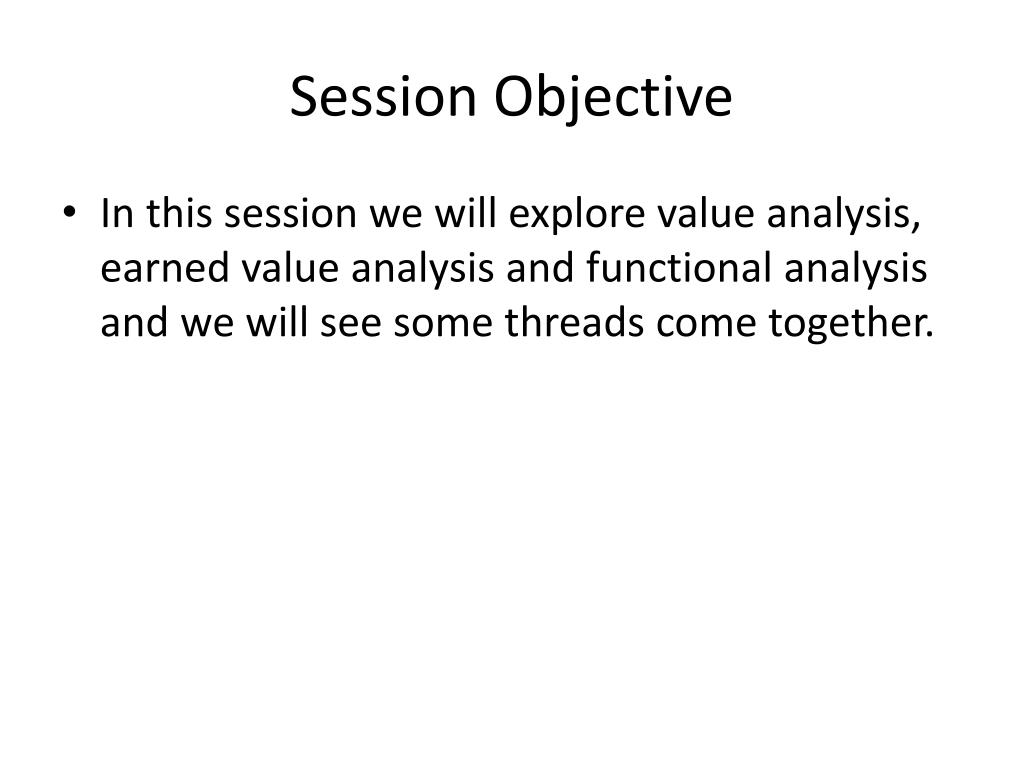 Session Objective

• In this session we will explore value analysis, earned value analysis and functional analysis and we will see some threads come together.